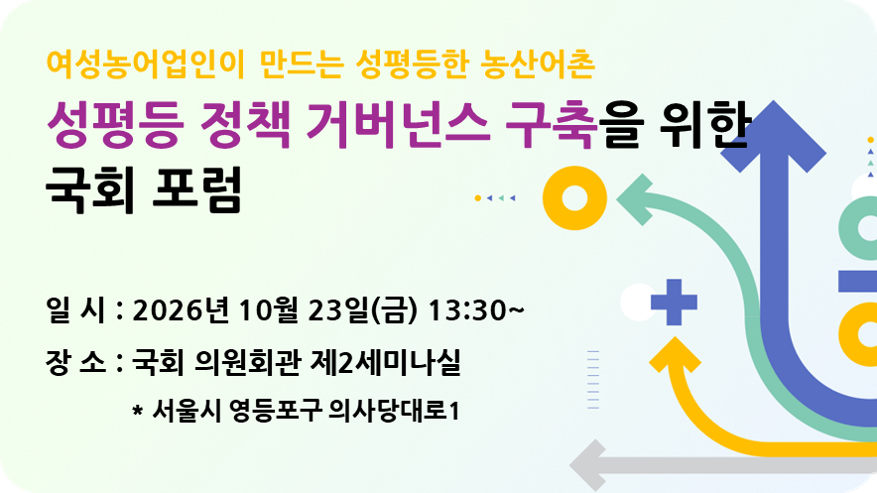 여성농어업인이 만드는 성평등한 농산어촌

성평등 정책 거버넌스 구축을 위한 국회 포럼

일 시 : 2026년 10월 23일(금) 13:30~

장 소 : 국회 의원회관 제2세미나실

* 서울시 영등포구 의사당대로1